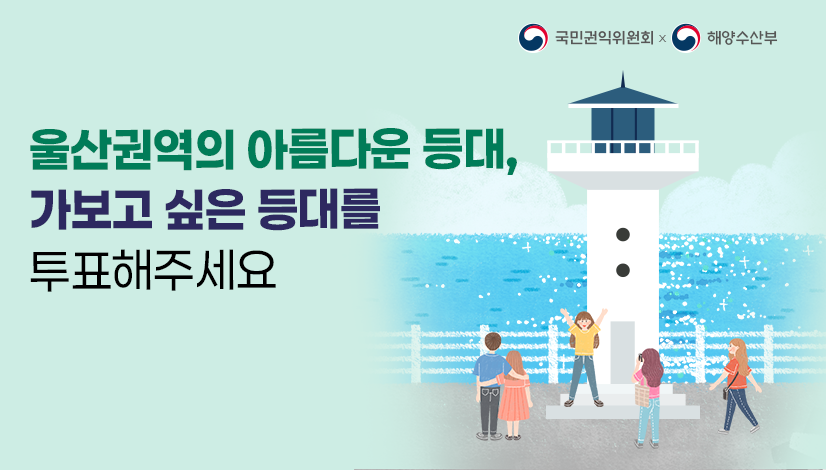 국민권익위원회 × 해양수산부

울산권역의 아름다운 등대,
가보고 싶은 등대를
투표해주세요